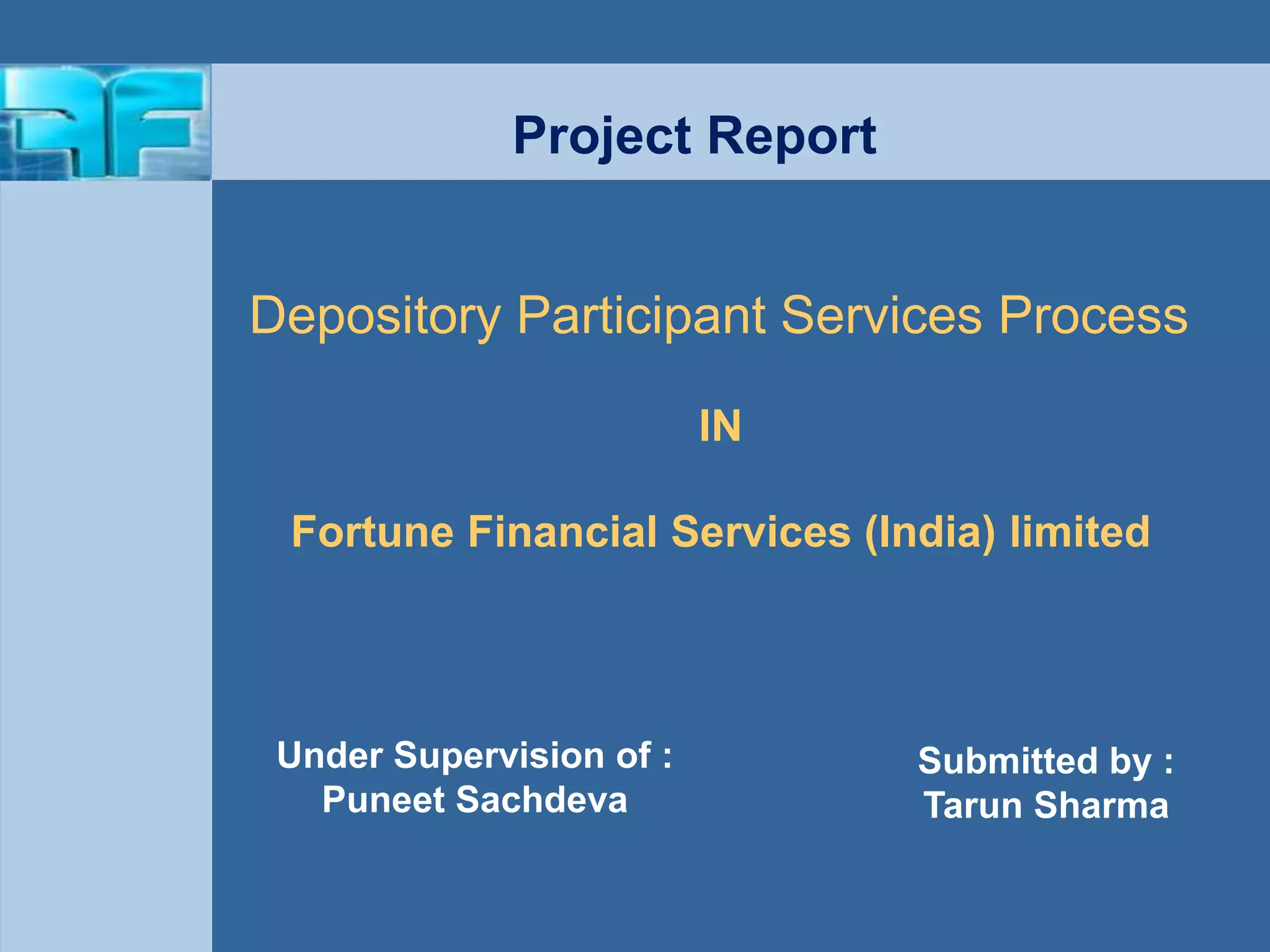 Project Report

Depository Participant Services Process

IN

Fortune Financial Services (India) limited

Under Supervision of :
Puneet Sachdeva

Submitted by :
Tarun Sharma